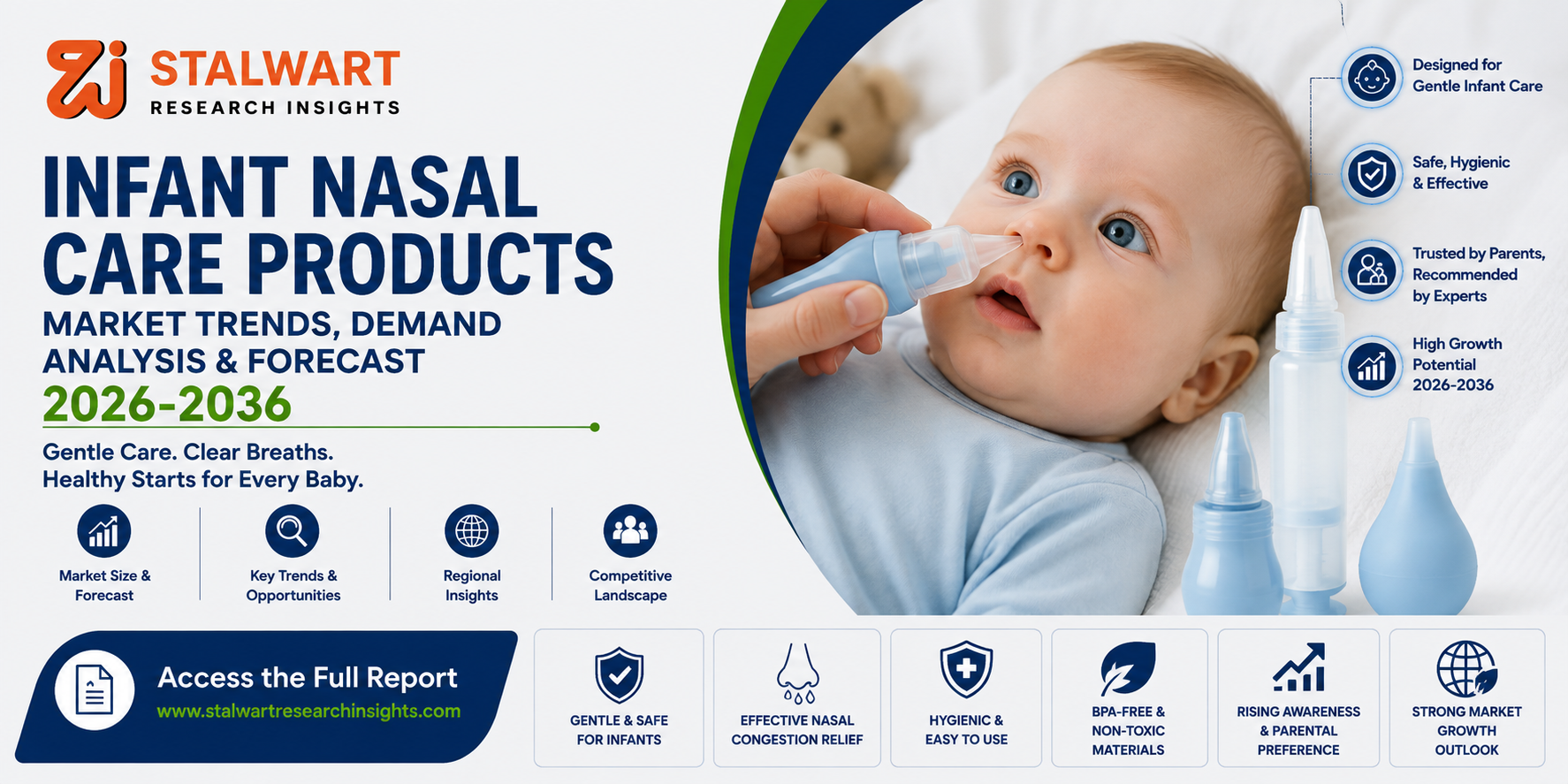 STALWART
RESEARCH INSIGHTS

INFANT NASAL CARE PRODUCTS
MARKET TRENDS, DEMAND ANALYSIS & FORECAST
2026-2036

Gentle Care. Clear Breaths.
Healthy Starts for Every Baby.

Market Size & Forecast
Key Trends & Opportunities
Regional Insights
Competitive Landscape

Designed for Gentle Infant Care
Safe, Hygienic & Effective
Trusted by Parents, Recommended by Experts
High Growth Potential 2026-2036

Access the Full Report
www.stalwartresearchinsights.com

GENTLE & SAFE FOR INFANTS
EFFECTIVE NASAL CONGESTION RELIEF
HYGIENIC & EASY TO USE
BPA-FREE & NON-TOXIC MATERIALS
RISING AWARENESS & PARENTAL PREFERENCE
STRONG MARKET GROWTH OUTLOOK